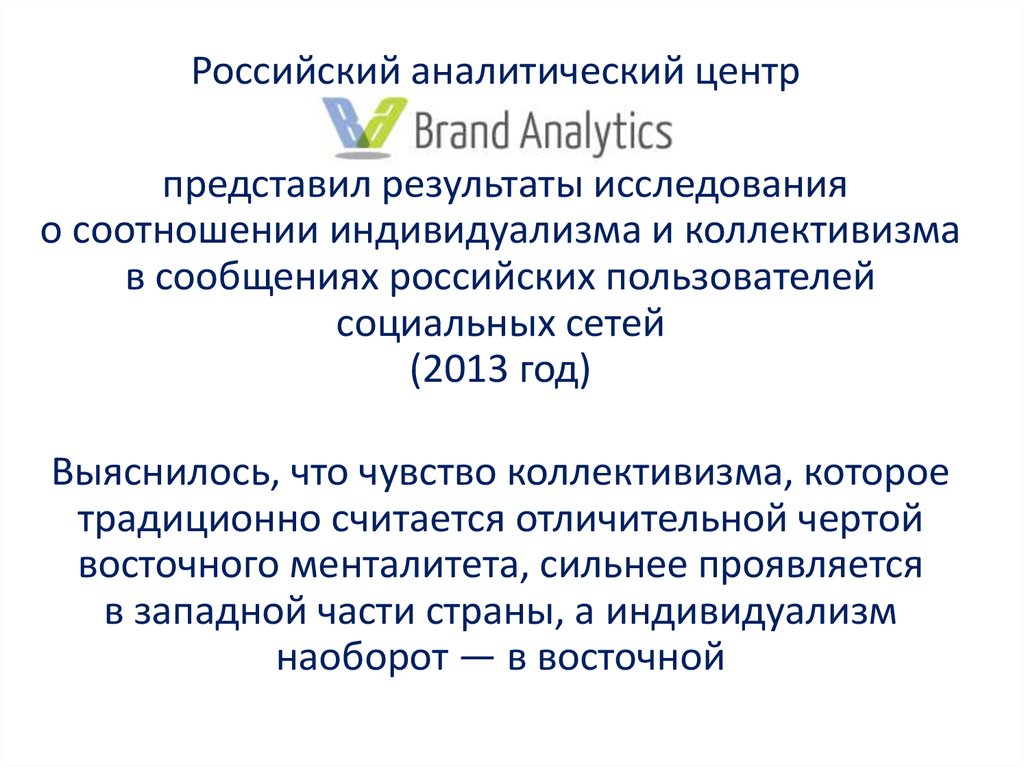 Российский аналитический центр

Brand Analytics

представил результаты исследования о соотношении индивидуализма и коллективизма в сообщениях российских пользователей социальных сетей (2013 год)

Выяснилось, что чувство коллективизма, которое традиционно считается отличительной чертой восточного менталитета, сильнее проявляется в западной части страны, а индивидуализм наоборот — в восточной